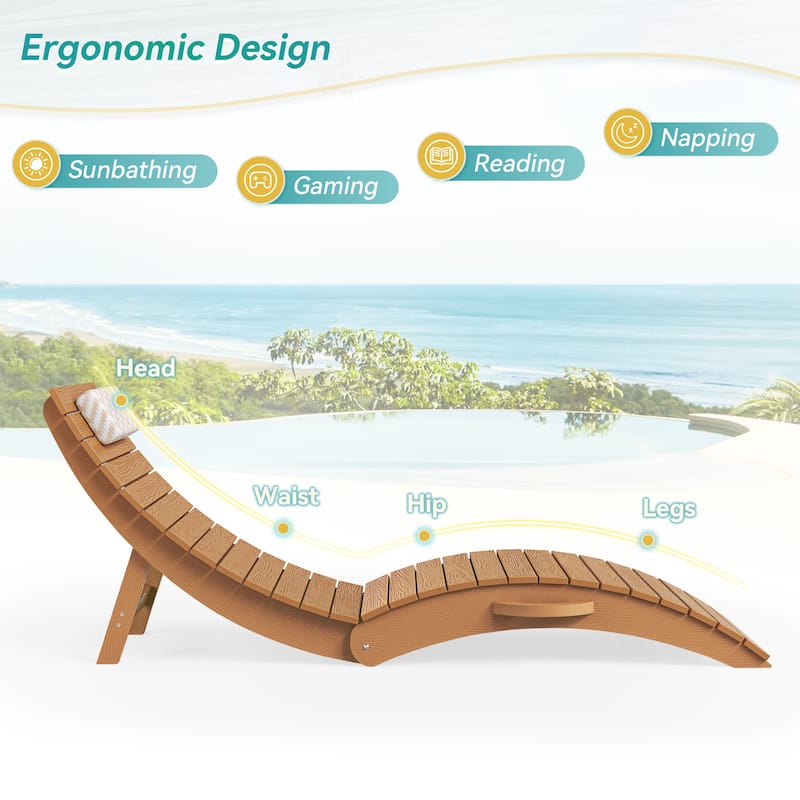 Ergonomic Design

Sunbathing

Gaming

Reading

Napping

Head

Waist

Hip

Legs